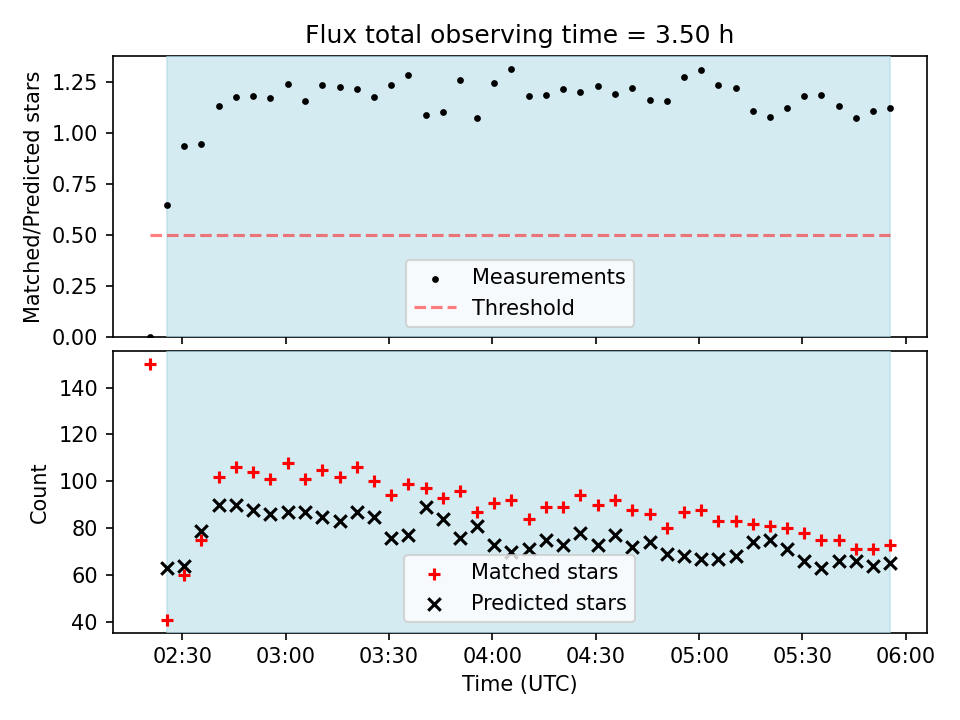 Flux total observing time = 3.50 h

Matched/Predicted stars

1.25
1.00
0.75
0.50
0.25
0.00

Measurements
Threshold

Count

140
120
100
80
60
40

Matched stars
Predicted stars

02:30
03:00
03:30
04:00
04:30
05:00
05:30
06:00

Time (UTC)